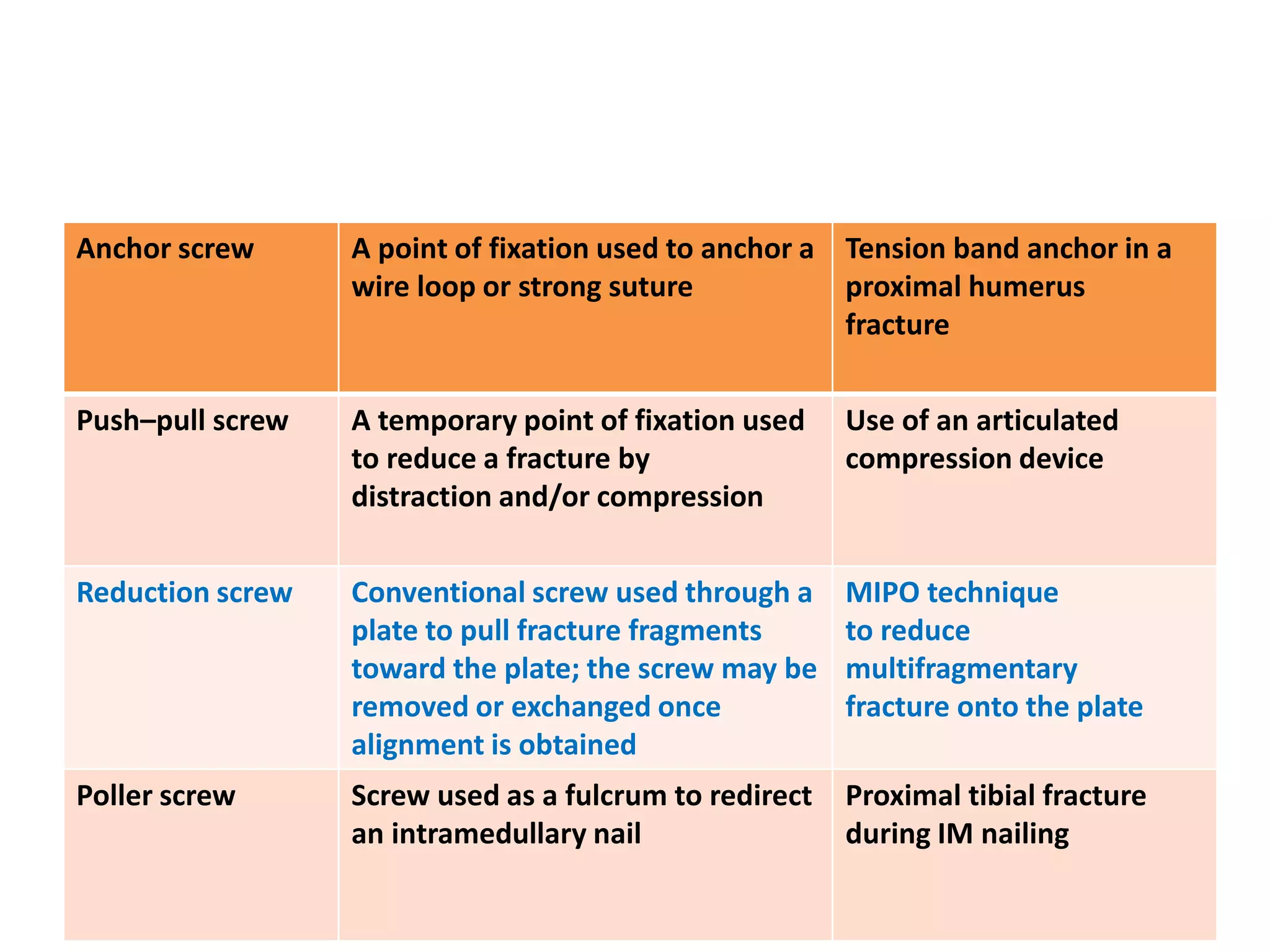 | Anchor screw | A point of fixation used to anchor a wire loop or strong suture | Tension band anchor in a proximal humerus fracture |
|---|---|---|
| Push–pull screw | A temporary point of fixation used to reduce a fracture by distraction and/or compression | Use of an articulated compression device |
| Reduction screw | Conventional screw used through a plate to pull fracture fragments toward the plate; the screw may be removed or exchanged once alignment is obtained | MIPO technique to reduce multifragmentary fracture onto the plate |
| Poller screw | Screw used as a fulcrum to redirect an intramedullary nail | Proximal tibial fracture during IM nailing |